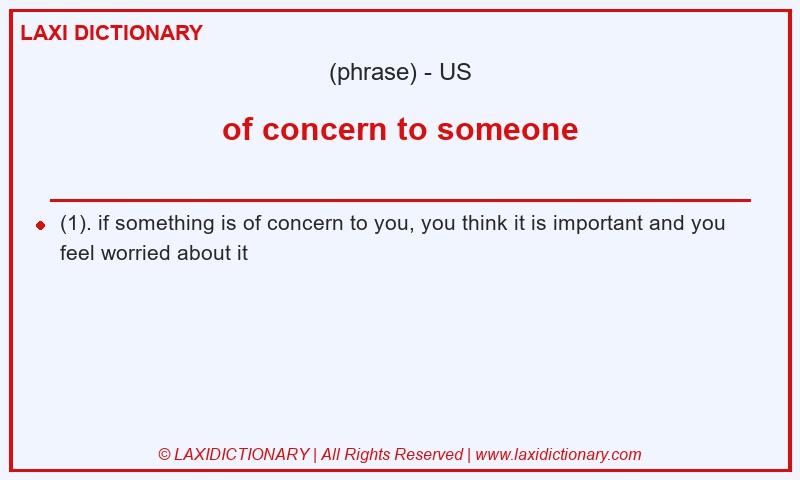 LAXI DICTIONARY

(phrase) - US

of concern to someone

(1). if something is of concern to you, you think it is important and you feel worried about it

© LAXIDICTIONARY | All Rights Reserved | www.laxidictionary.com